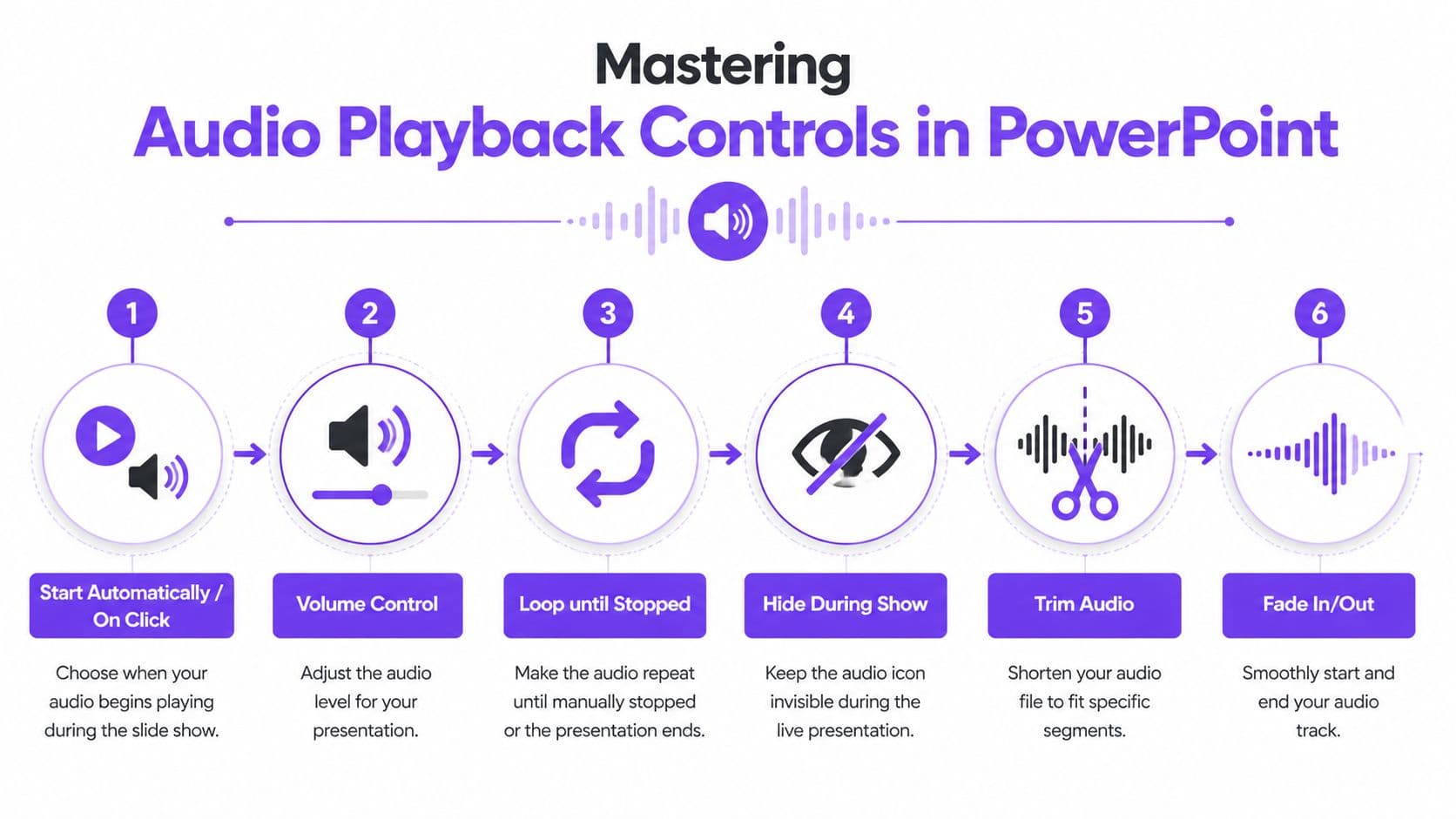 Mastering
Audio Playback Controls in PowerPoint

1
Start Automatically / On Click
Choose when your audio begins playing during the slide show.

2
Volume Control
Adjust the audio level for your presentation.

3
Loop until Stopped
Make the audio repeat until manually stopped or the presentation ends.

4
Hide During Show
Keep the audio icon invisible during the live presentation.

5
Trim Audio
Shorten your audio file to fit specific segments.

6
Fade In/Out
Smoothly start and end your audio track.